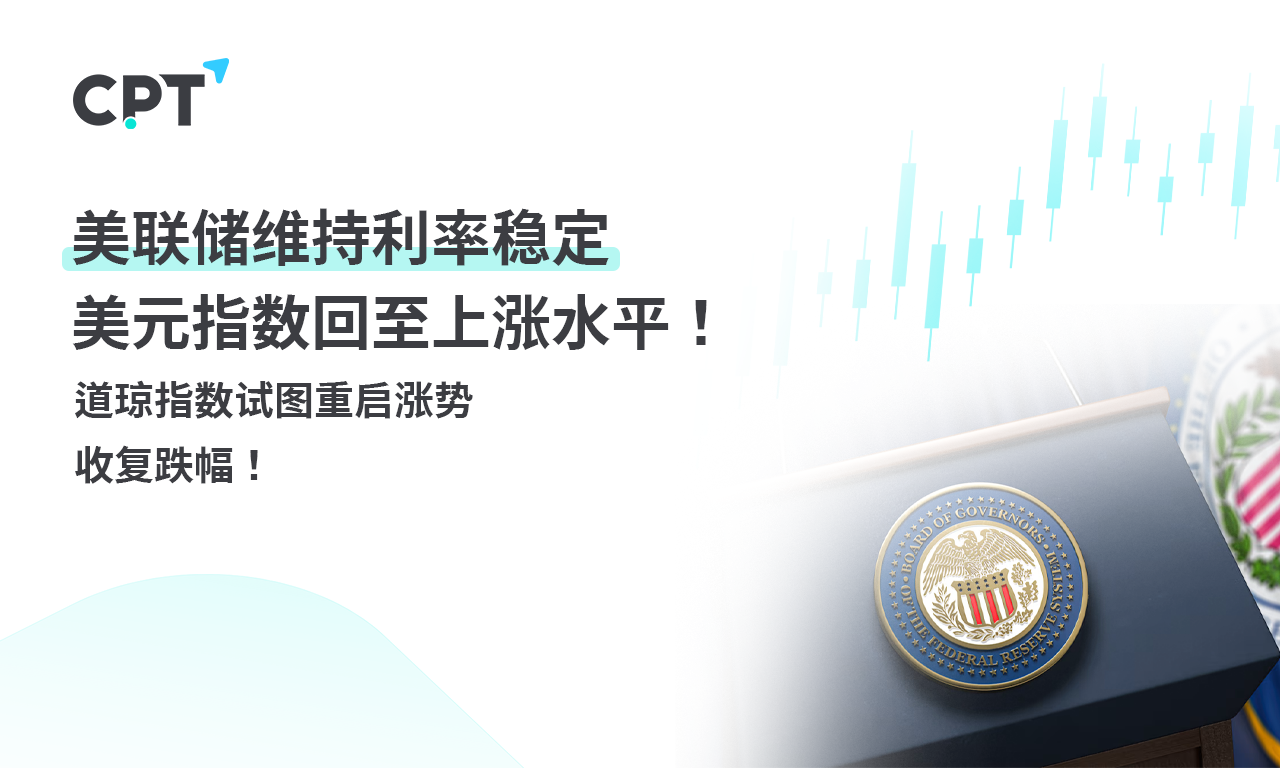 CPT

美联储维持利率稳定
美元指数回至上涨水平！

道琼指数试图重启涨势
收复跌幅！

BOARD OF GOVERNORS OF THE FEDERAL RESERVE SYSTEM